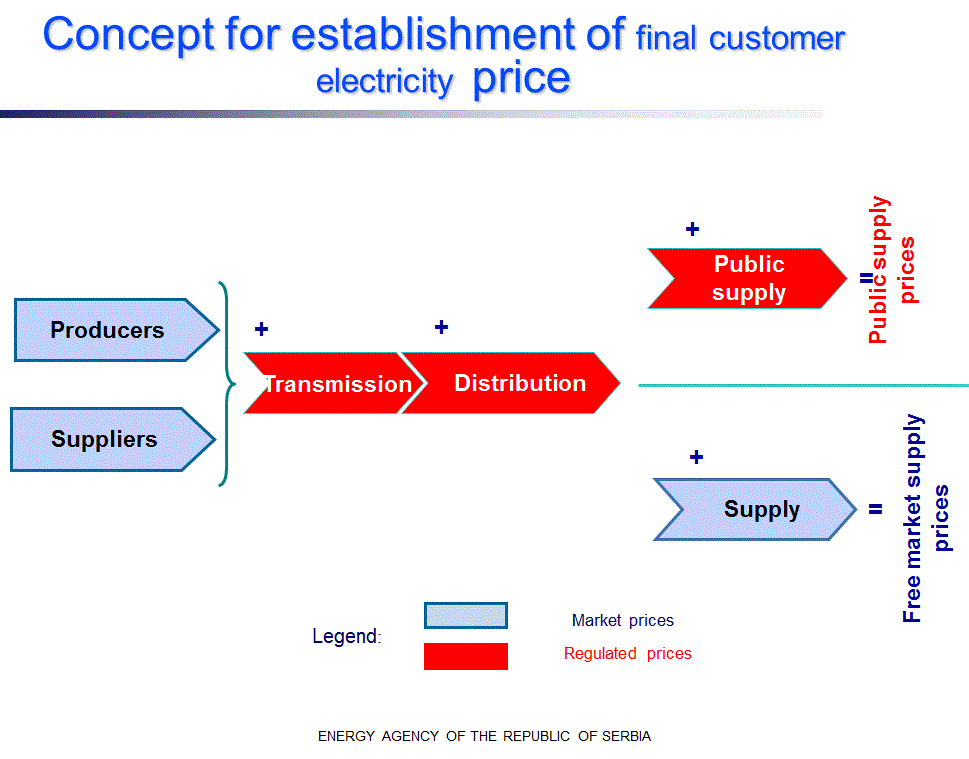 Concept for establishment of final customer electricity price

Producers

Suppliers

+

Transmission

+

Distribution

+

Public supply

=

Public supply prices

+

Supply

=

Free market supply prices

Legend:

Market prices

Regulated prices

ENERGY AGENCY OF THE REPUBLIC OF SERBIA